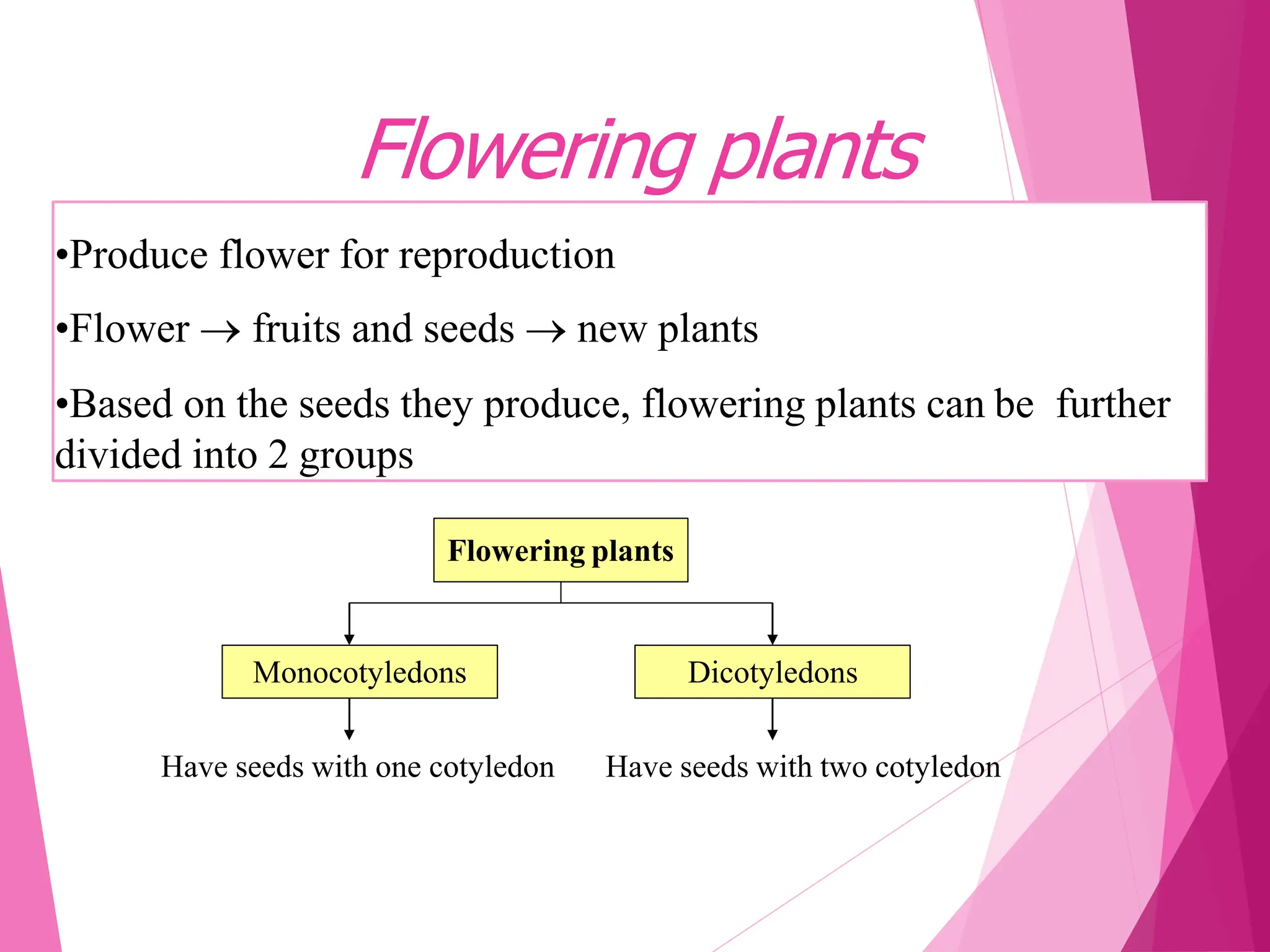 Flowering plants

•Produce flower for reproduction

•Flower → fruits and seeds → new plants

•Based on the seeds they produce, flowering plants can be further divided into 2 groups

Flowering plants

Monocotyledons

Dicotyledons

Have seeds with one cotyledon

Have seeds with two cotyledon